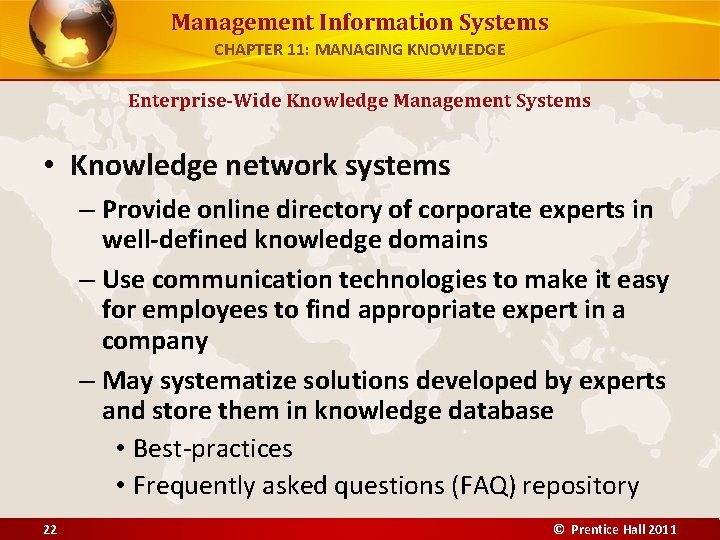 Management Information Systems
CHAPTER 11: MANAGING KNOWLEDGE

Enterprise-Wide Knowledge Management Systems

• Knowledge network systems
– Provide online directory of corporate experts in well-defined knowledge domains
– Use communication technologies to make it easy for employees to find appropriate expert in a company
– May systematize solutions developed by experts and store them in knowledge database
• Best-practices
• Frequently asked questions (FAQ) repository

22

© Prentice Hall 2011